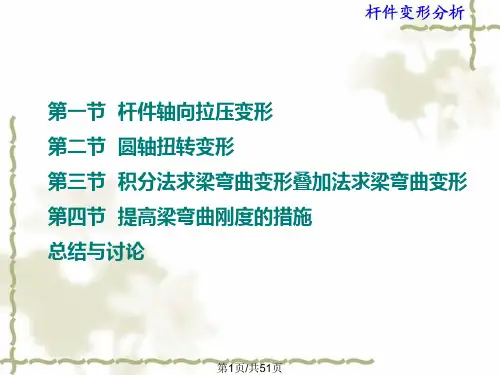 杆件变形分析

第一节 杆件轴向拉压变形
第二节 圆轴扭转变形
第三节 积分法求梁弯曲变形叠加法求梁弯曲变形
第四节 提高梁弯曲刚度的措施
总结与讨论

第1页/共51页